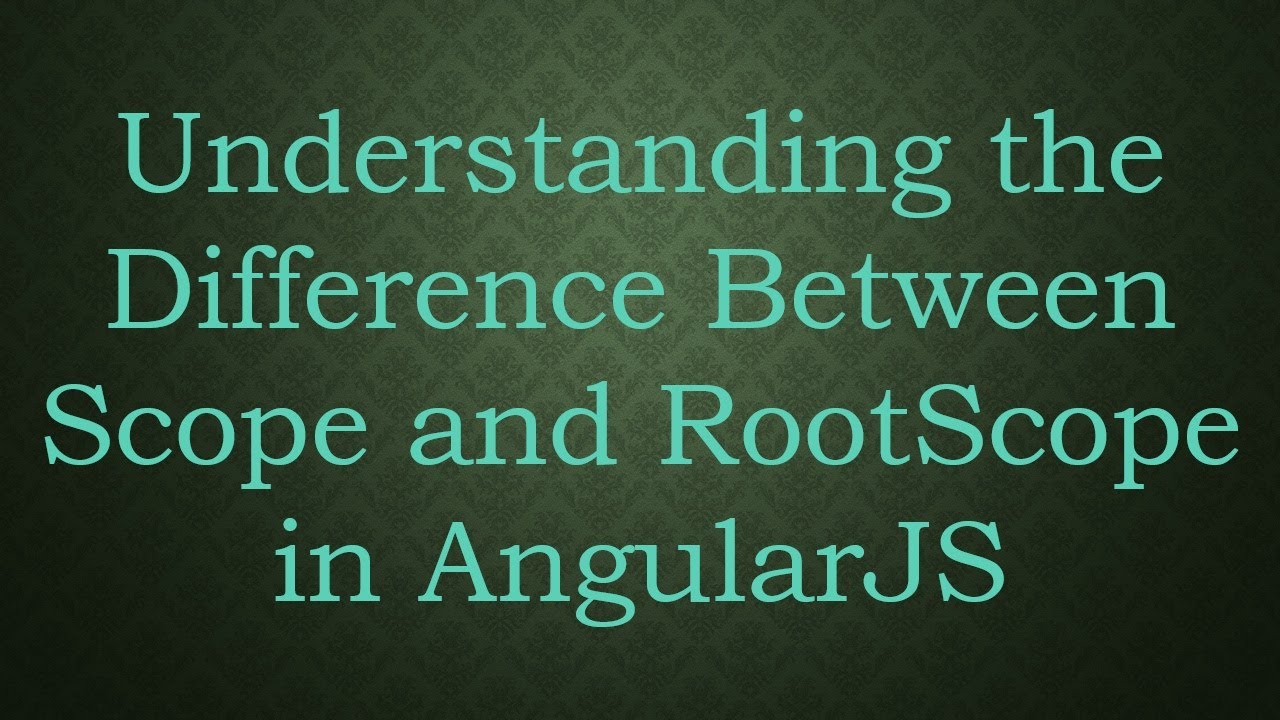 Understanding the Difference Between Scope and RootScope in AngularJS